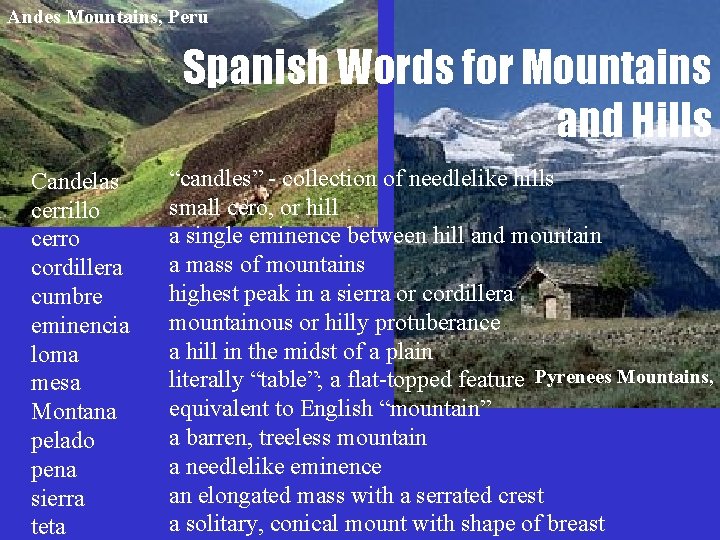 Andes Mountains, Peru

Spanish Words for Mountains and Hills

| | |
|---|---|
| Candelas | “candles” - collection of needlelike hills |
| cerrillo | small cero, or hill |
| cerro | a single eminence between hill and mountain |
| cordillera | a mass of mountains |
| cumbre | highest peak in a sierra or cordillera |
| eminencia | mountainous or hilly protuberance |
| loma | a hill in the midst of a plain |
| mesa | literally “table”; a flat-topped feature |
| Montana | equivalent to English “mountain” |
| pelado | a barren, treeless mountain |
| pena | a needlelike eminence |
| sierra | an elongated mass with a serrated crest |
| teta | a solitary, conical mount with shape of breast |

Pyrenees Mountains,